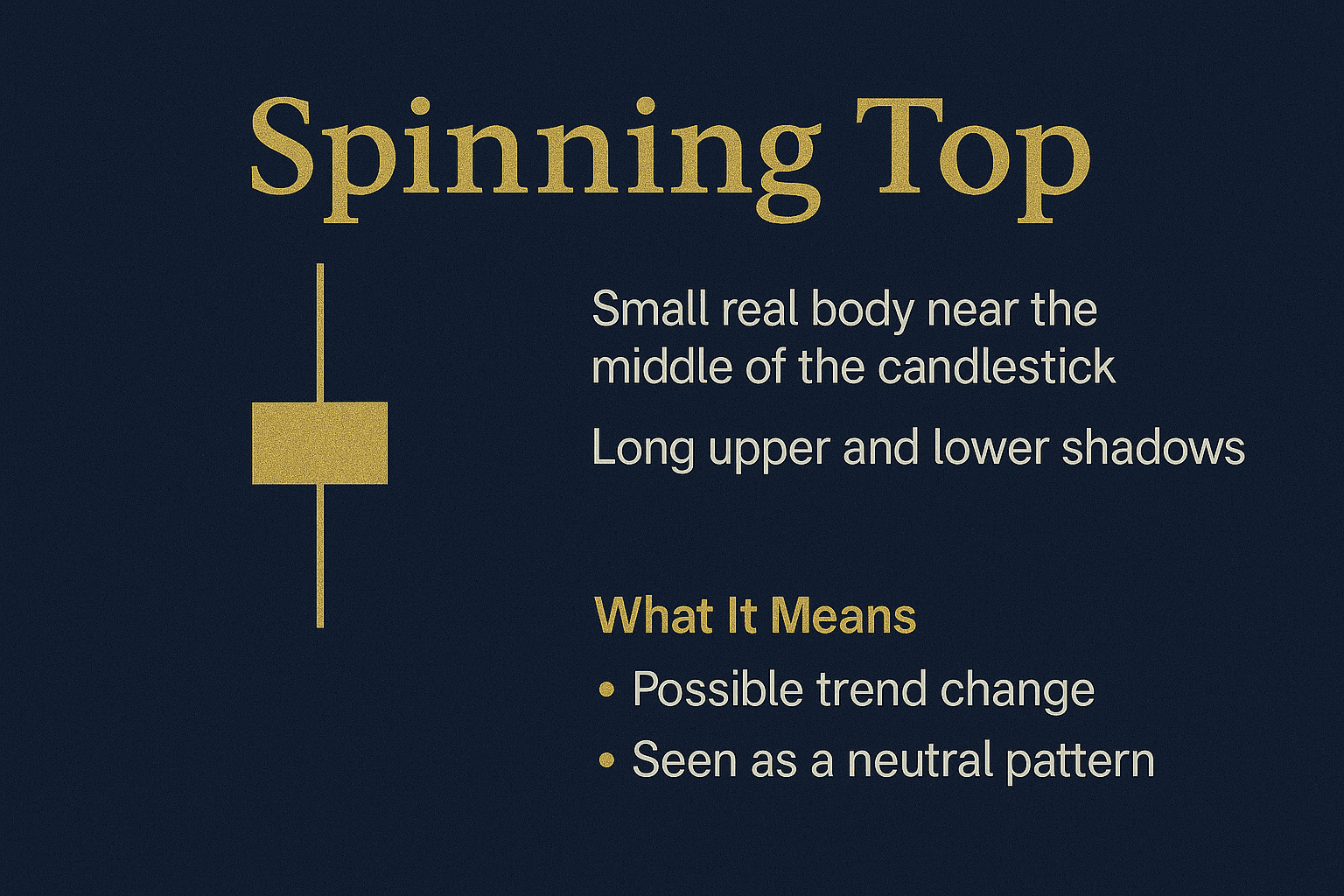 Spinning Top

Small real body near the middle of the candlestick

Long upper and lower shadows

What It Means

• Possible trend change
• Seen as a neutral pattern